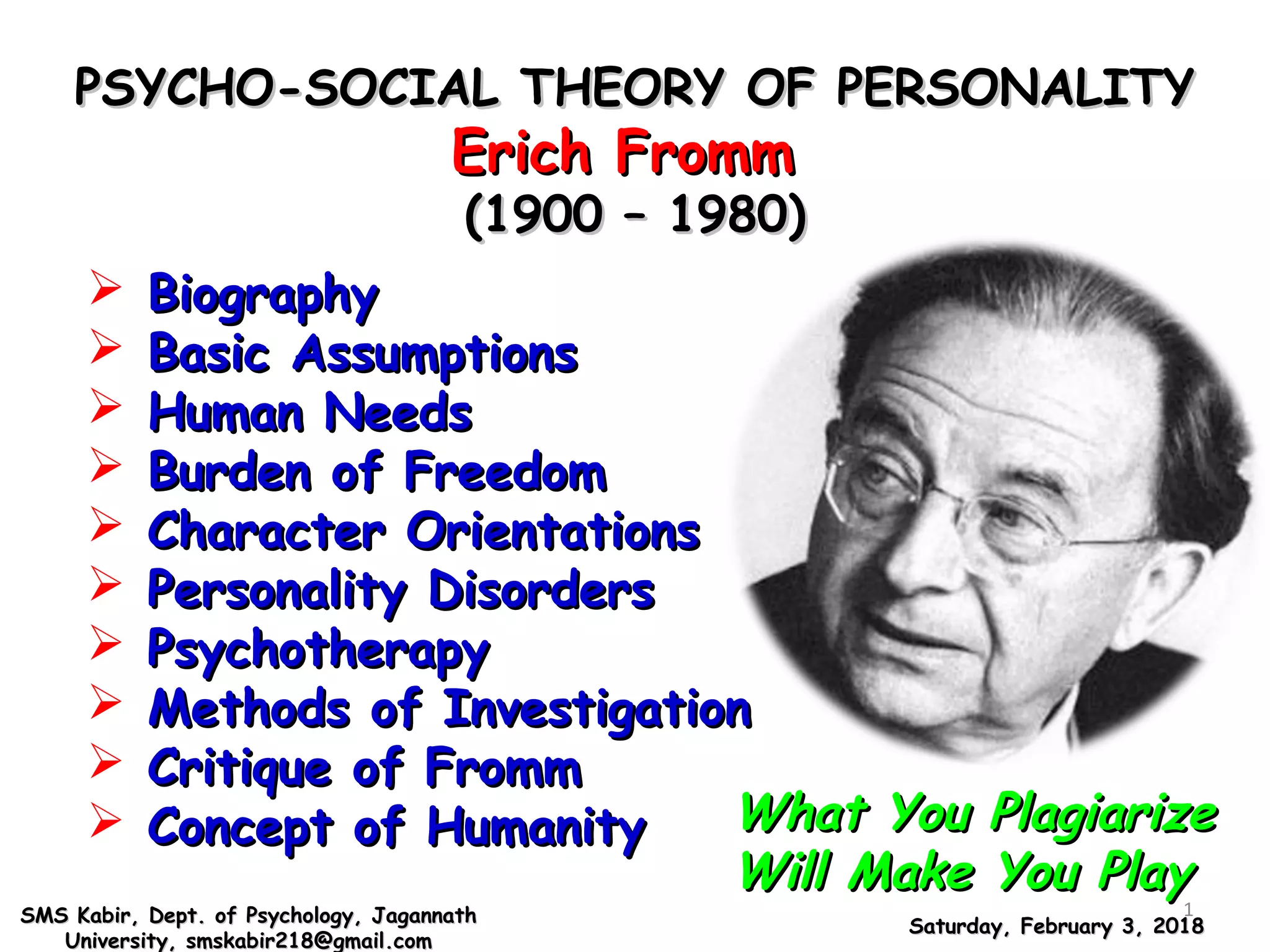 PSYCHO-SOCIAL THEORY OF PERSONALITY
Erich Fromm
(1900 – 1980)

➢ Biography
➢ Basic Assumptions
➢ Human Needs
➢ Burden of Freedom
➢ Character Orientations
➢ Personality Disorders
➢ Psychotherapy
➢ Methods of Investigation
➢ Critique of Fromm
➢ Concept of Humanity

What You Plagiarize Will Make You Play

SMS Kabir, Dept. of Psychology, Jagannath University, smskabir218@gmail.com

1

Saturday, February 3, 2018